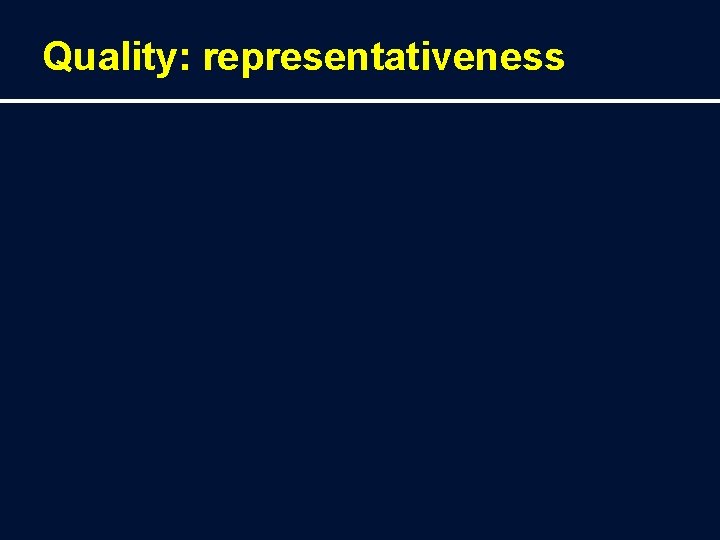 Quality: representativeness